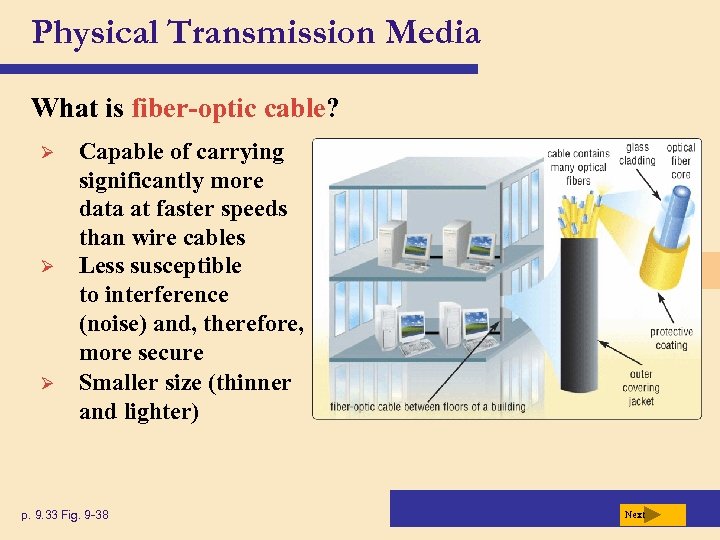 Physical Transmission Media

What is fiber-optic cable?

➢ Capable of carrying significantly more data at faster speeds than wire cables

➢ Less susceptible to interference (noise) and, therefore, more secure

➢ Smaller size (thinner and lighter)

cable contains many optical fibers

glass cladding

optical fiber core

protective coating

outer covering jacket

fiber-optic cable between floors of a building

p. 9.33 Fig. 9-38

Next